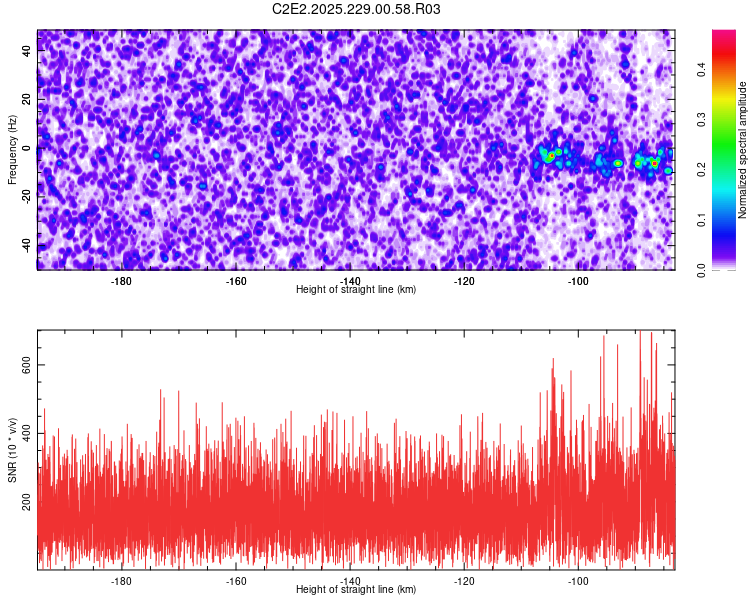 C2E2.2025.229.00.58.R03

Frequency (Hz)
40
20
0
-20
-40

-180
-160
-140
-120
-100
Height of straight line (km)

Normalized spectral amplitude
0.0
0.1
0.2
0.3
0.4

SNR (10 * v/v)
600
400
200

-180
-160
-140
-120
-100
Height of straight line (km)